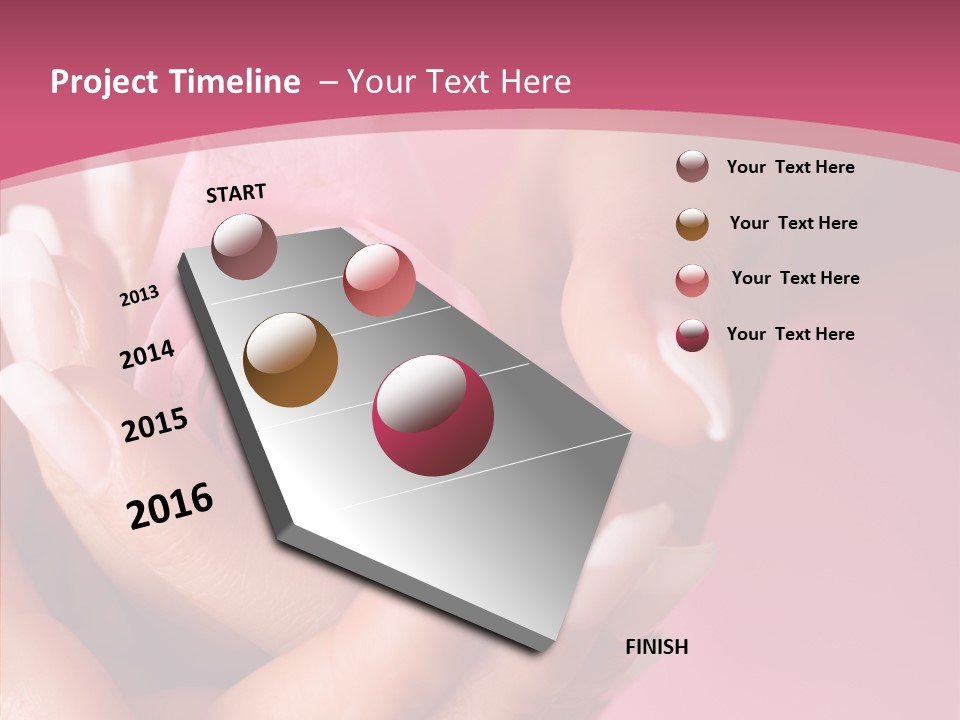 Project Timeline – Your Text Here

START

2013

2014

2015

2016

FINISH

Your Text Here

Your Text Here

Your Text Here

Your Text Here